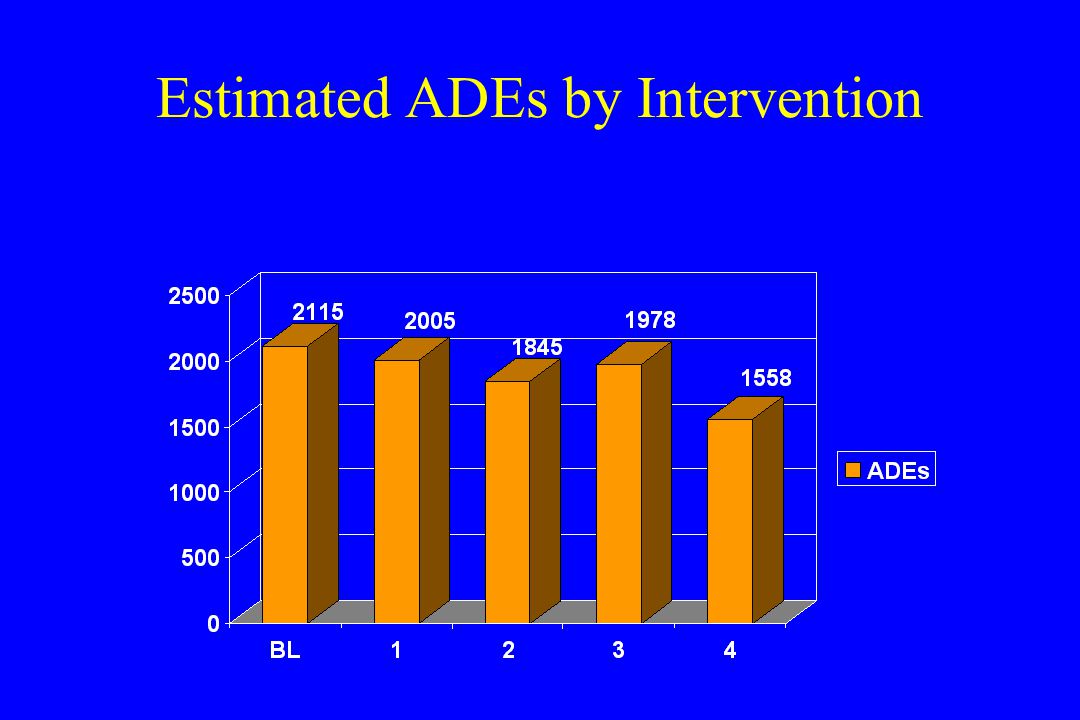 Estimated ADEs by Intervention

2500
2000
1500
1000
500
0

2115
2005
1845
1978
1558

BL
1
2
3
4

ADEs